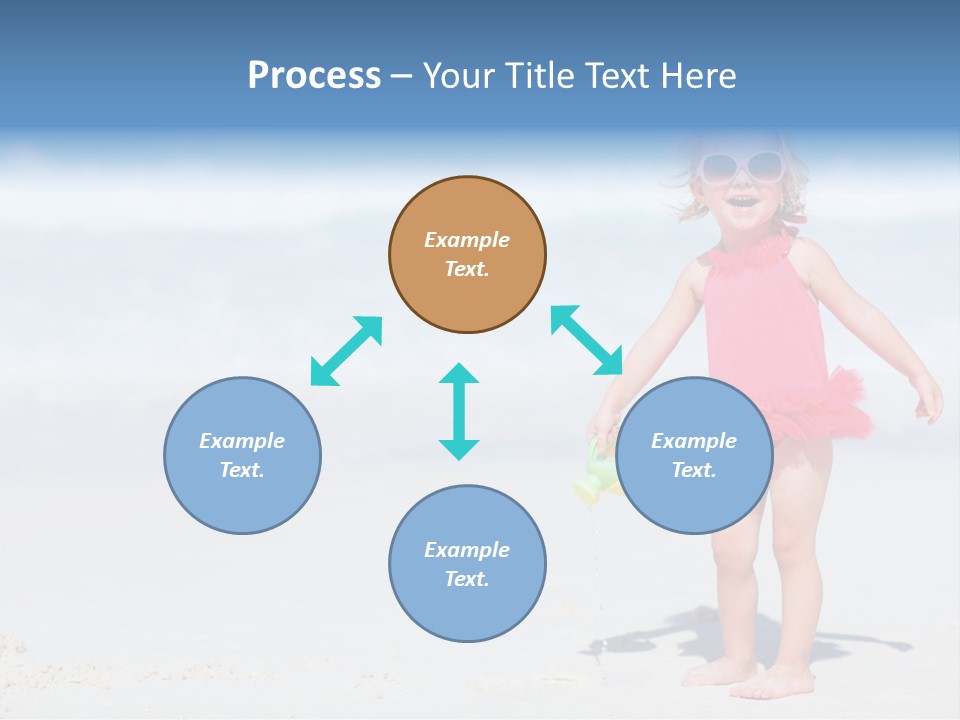 Process – Your Title Text Here

Example Text.

Example Text.

Example Text.

Example Text.